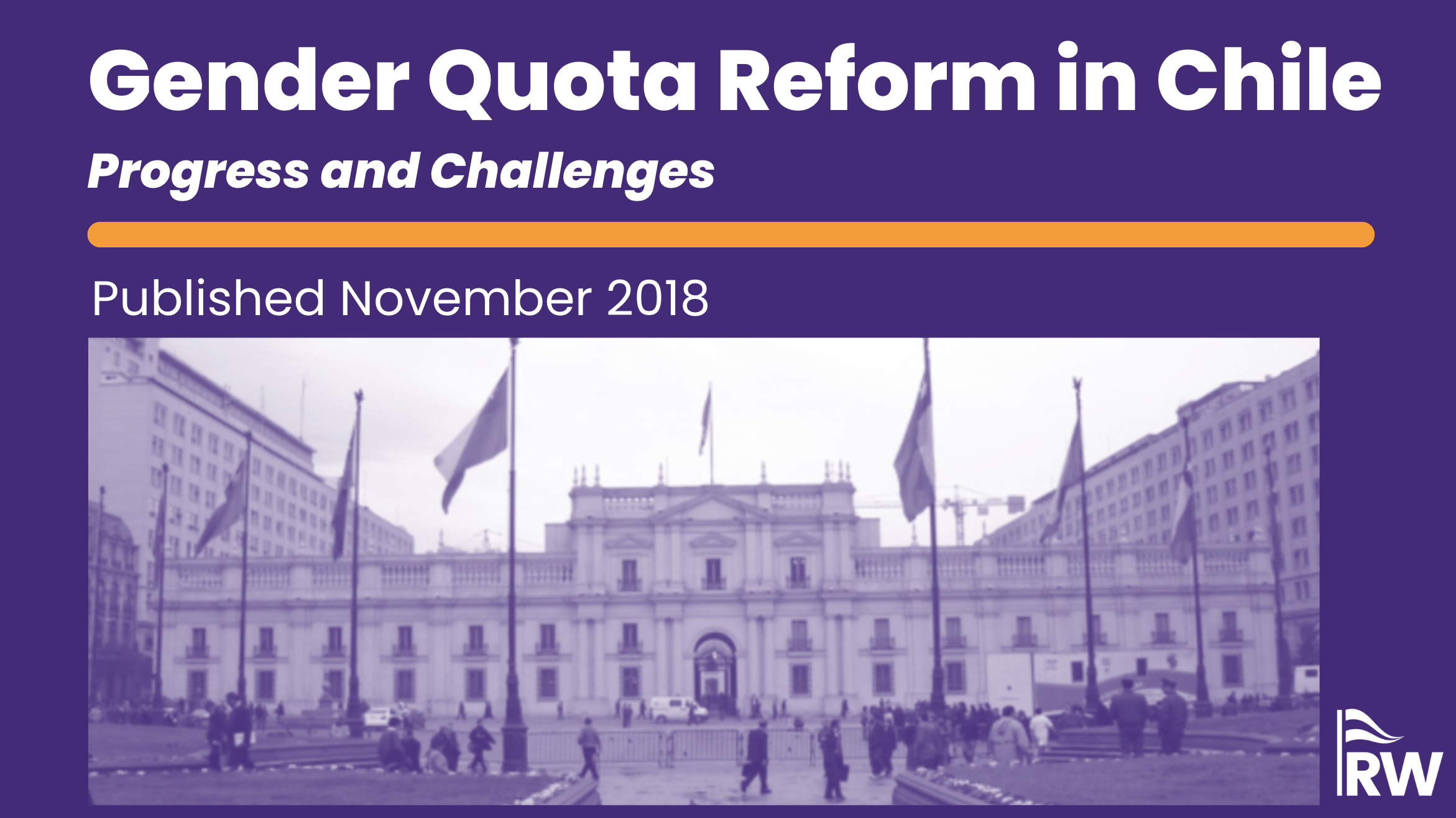 Gender Quota Reform in Chile

Progress and Challenges

Published November 2018

RW